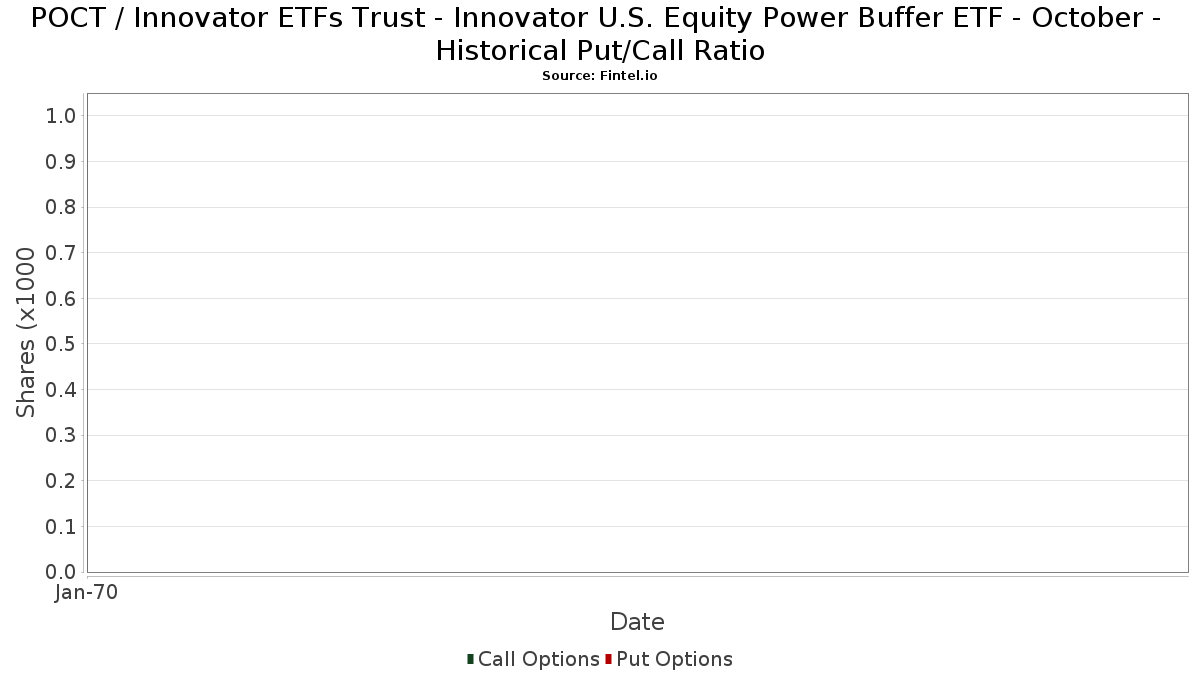 POCT / Innovator ETFs Trust - Innovator U.S. Equity Power Buffer ETF - October - Historical Put/Call Ratio
Source: Fintel.io

Shares (x1000

1.0
0.9
0.8
0.7
0.6
0.5
0.4
0.3
0.2
0.1
0.0

Jan-70

Date

Call Options Put Options